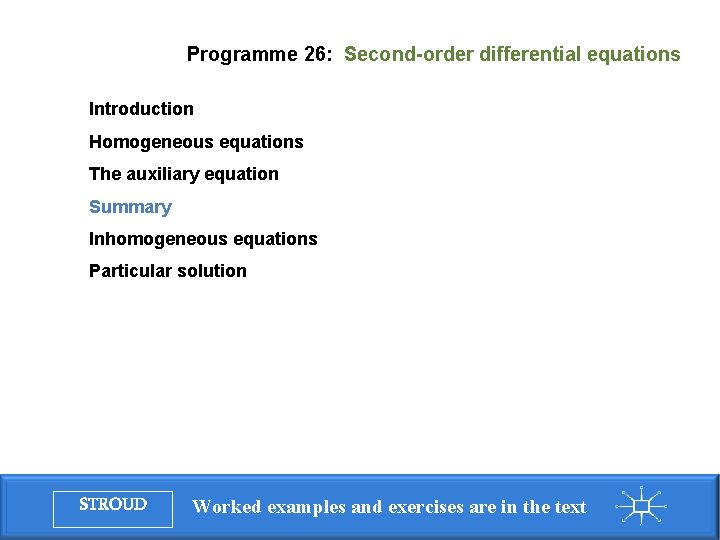 Programme 26: Second-order differential equations

Introduction

Homogeneous equations

The auxiliary equation

Summary

Inhomogeneous equations

Particular solution

STROUD

Worked examples and exercises are in the text